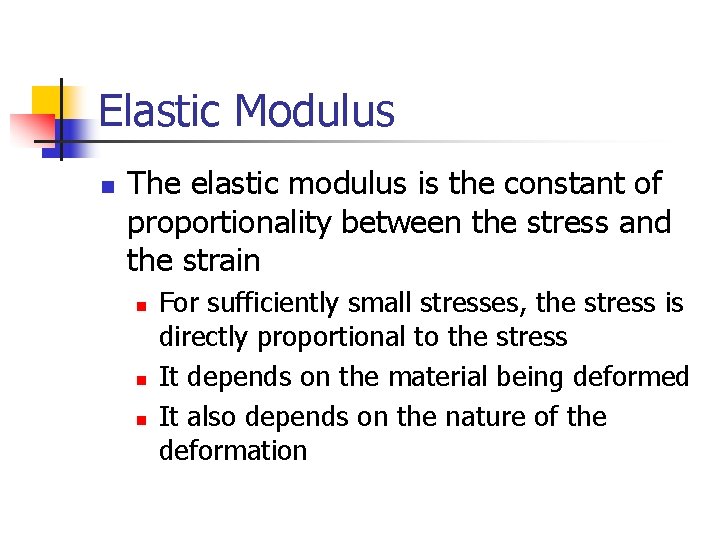 Elastic Modulus

The elastic modulus is the constant of proportionality between the stress and the strain

For sufficiently small stresses, the stress is directly proportional to the stress

It depends on the material being deformed

It also depends on the nature of the deformation